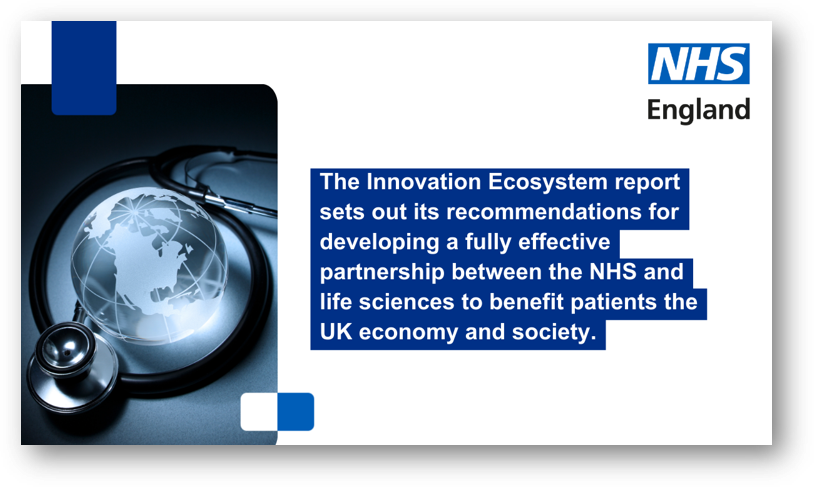 NHS
England

The Innovation Ecosystem report sets out its recommendations for developing a fully effective partnership between the NHS and life sciences to benefit patients the UK economy and society.